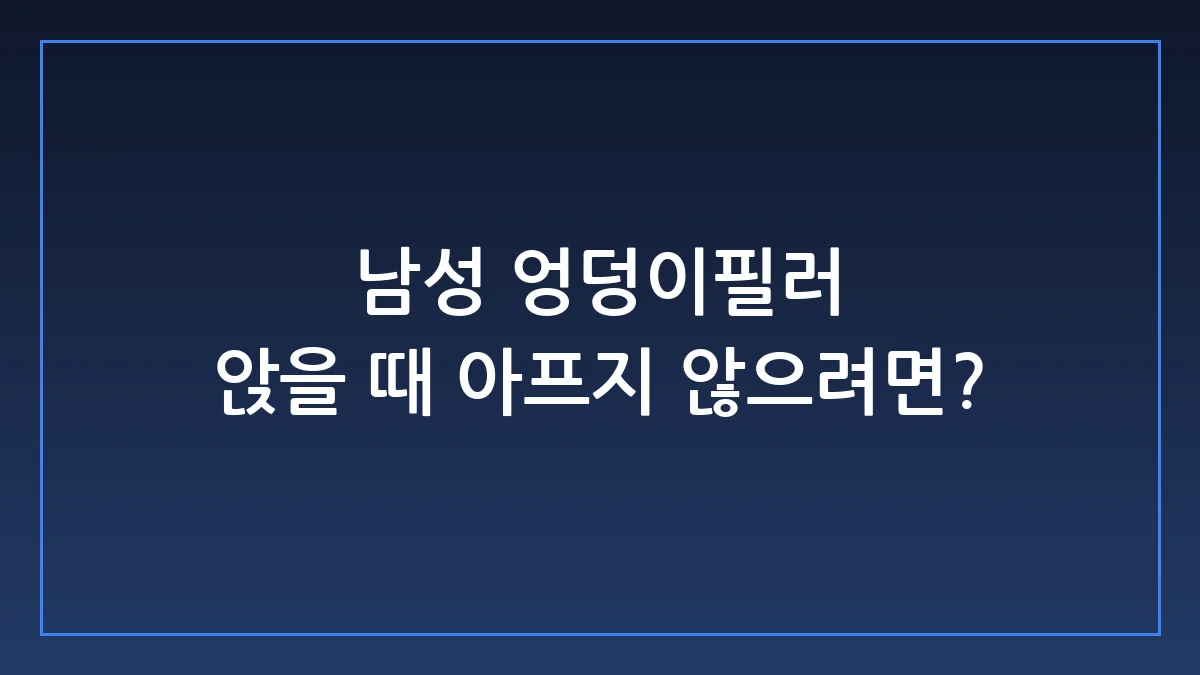 남성 엉덩이필러
앉을 때 아프지 않으려면?